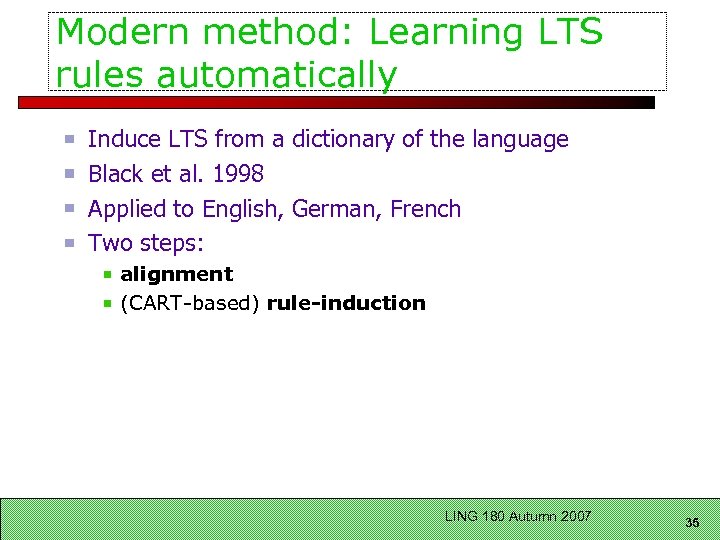 Modern method: Learning LTS rules automatically

Induce LTS from a dictionary of the language
Black et al. 1998
Applied to English, German, French
Two steps:
alignment
(CART-based) rule-induction

LING 180 Autumn 2007
35